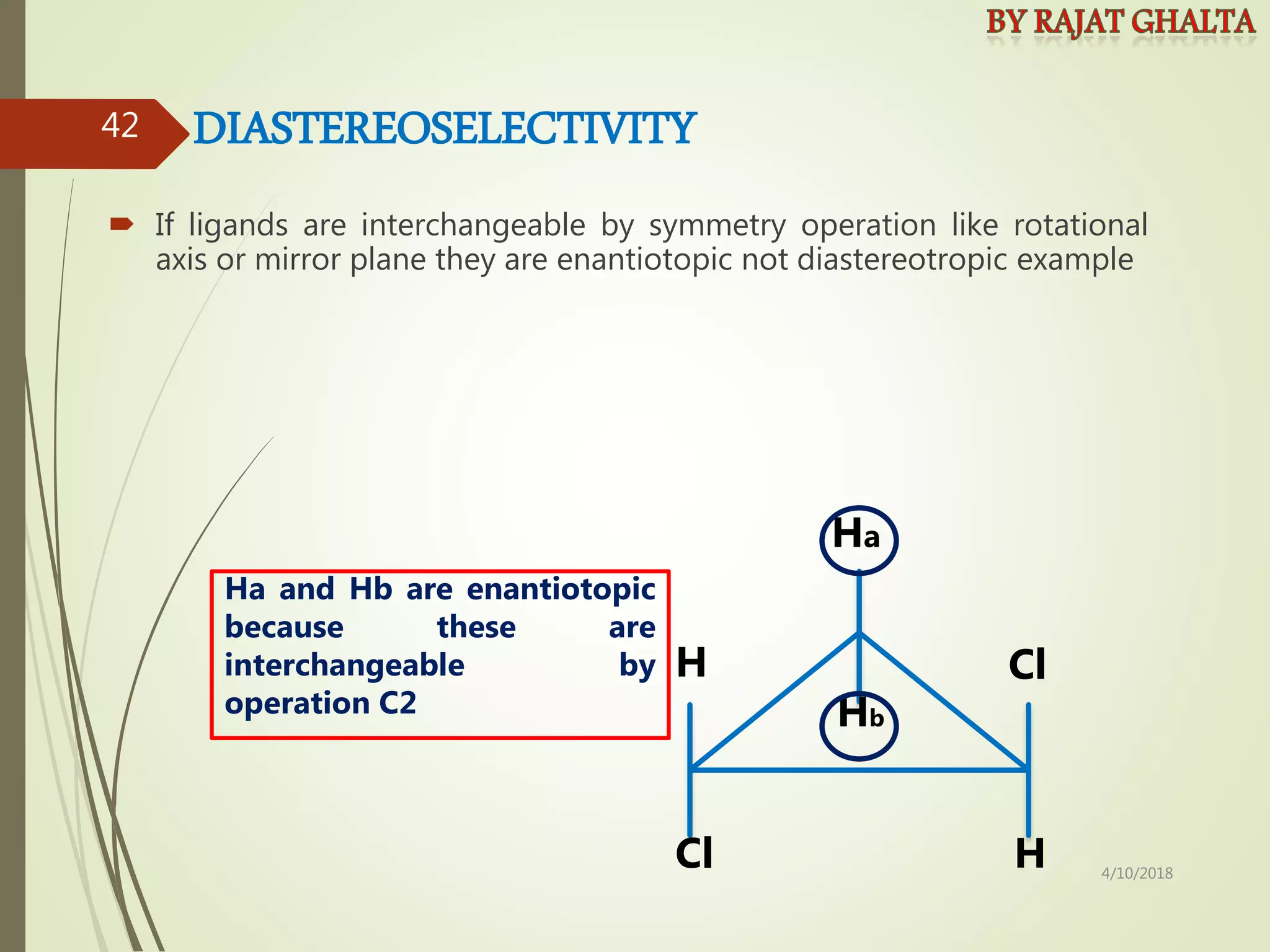 BY RAJAT GHALTA

42

DIASTEREOSELECTIVITY

If ligands are interchangeable by symmetry operation like rotational axis or mirror plane they are enantiotopic not diastereotropic example

Ha and Hb are enantiotopic because these are interchangeable by operation C2

Ha

H

Cl

Hb

Cl

H

4/10/2018